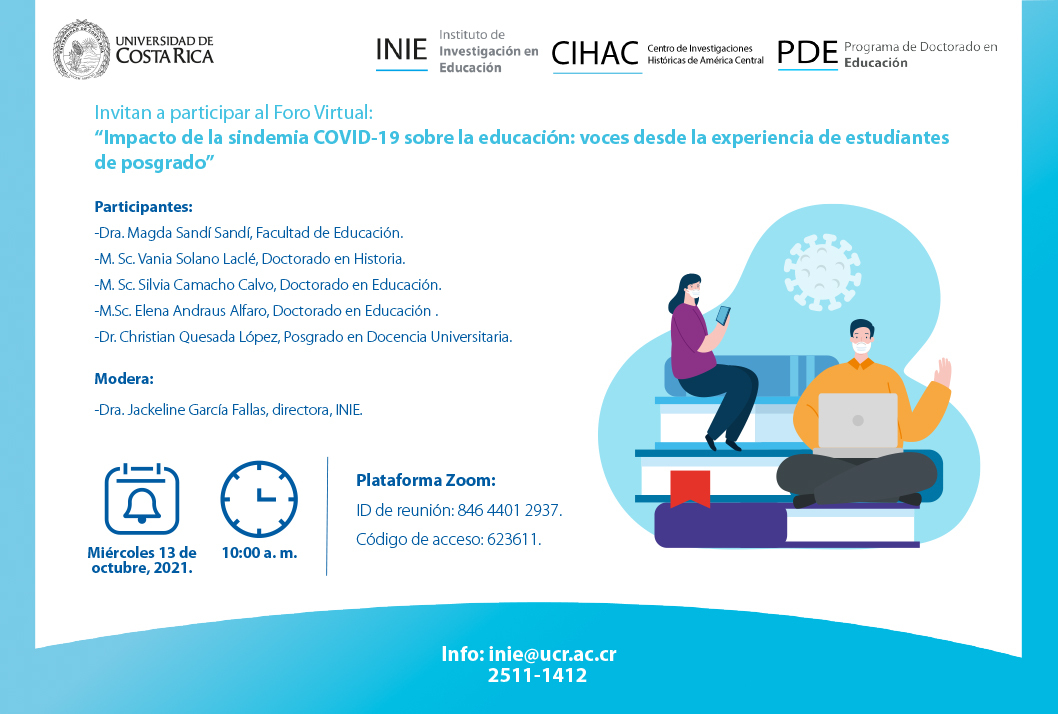 UNIVERSIDAD DE COSTA RICA

INIE Instituto de Investigación en Educación

CIHAC Centro de Investigaciones Históricas de América Central

PDE Programa de Doctorado en Educación

Invitan a participar al Foro Virtual:
“Impacto de la sindemia COVID-19 sobre la educación: voces desde la experiencia de estudiantes de posgrado”

Participantes:
-Dra. Magda Sandí Sandí, Facultad de Educación.
-M. Sc. Vania Solano Laclé, Doctorado en Historia.
-M. Sc. Silvia Camacho Calvo, Doctorado en Educación.
-M.Sc. Elena Andraus Alfaro, Doctorado en Educación .
-Dr. Christian Quesada López, Posgrado en Docencia Universitaria.

Modera:
-Dra. Jackeline García Fallas, directora, INIE.

Miércoles 13 de octubre, 2021.

10:00 a. m.

Plataforma Zoom:
ID de reunión: 846 4401 2937.
Código de acceso: 623611.

Info: inie@ucr.ac.cr
2511-1412